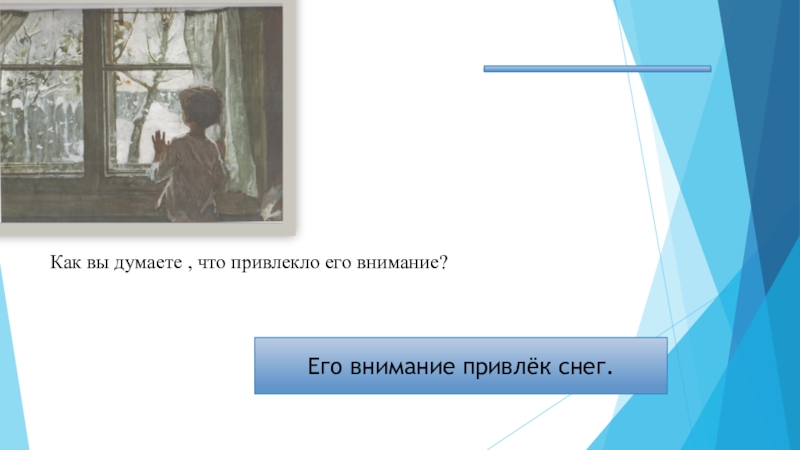 Как вы думаете , что привлекло его внимание?

Его внимание привлёк снег.